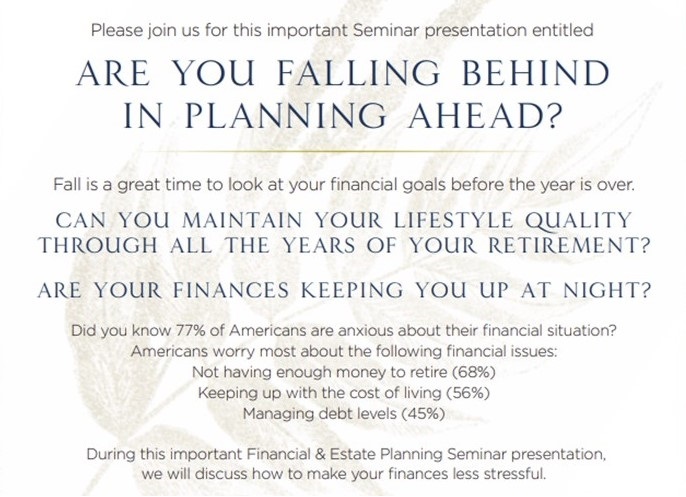 Please join us for this important Seminar presentation entitled

ARE YOU FALLING BEHIND IN PLANNING AHEAD?

Fall is a great time to look at your financial goals before the year is over.

CAN YOU MAINTAIN YOUR LIFESTYLE QUALITY THROUGH ALL THE YEARS OF YOUR RETIREMENT?

ARE YOUR FINANCES KEEPING YOU UP AT NIGHT?

Did you know 77% of Americans are anxious about their financial situation?
Americans worry most about the following financial issues:
Not having enough money to retire (68%)
Keeping up with the cost of living (56%)
Managing debt levels (45%)

During this important Financial & Estate Planning Seminar presentation, we will discuss how to make your finances less stressful.